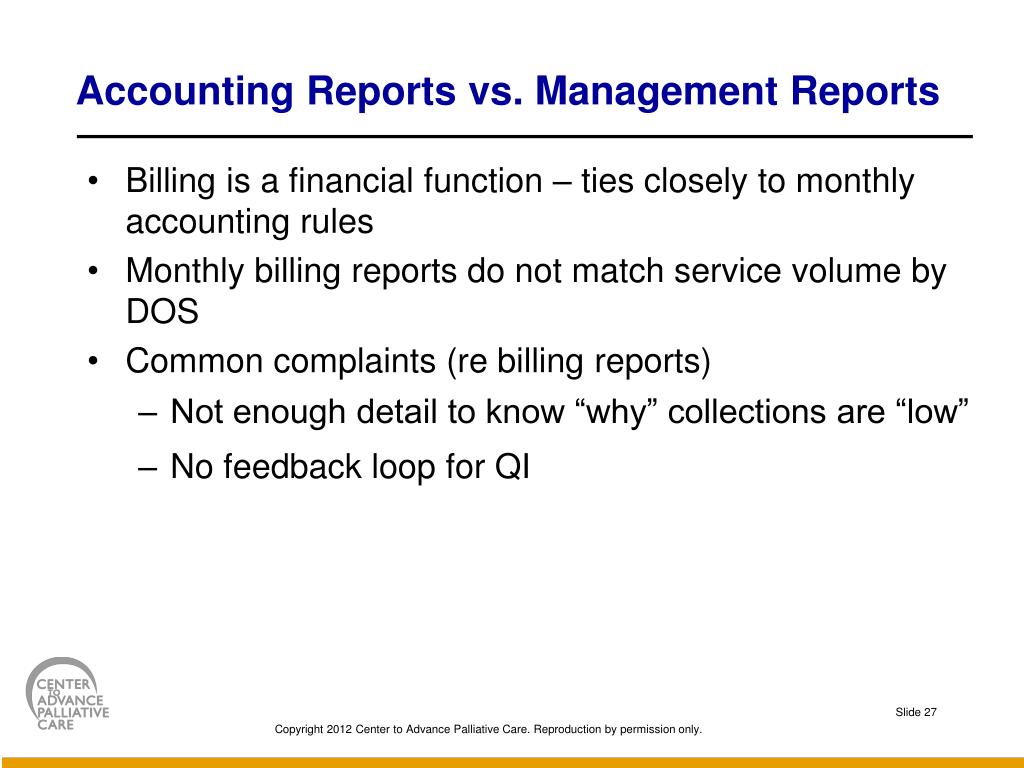 Accounting Reports vs. Management Reports

• Billing is a financial function – ties closely to monthly accounting rules
• Monthly billing reports do not match service volume by DOS
• Common complaints (re billing reports)
– Not enough detail to know “why” collections are “low”
– No feedback loop for QI

CENTER TO ADVANCE PALLIATIVE CARE

Slide 27

Copyright 2012 Center to Advance Palliative Care. Reproduction by permission only.